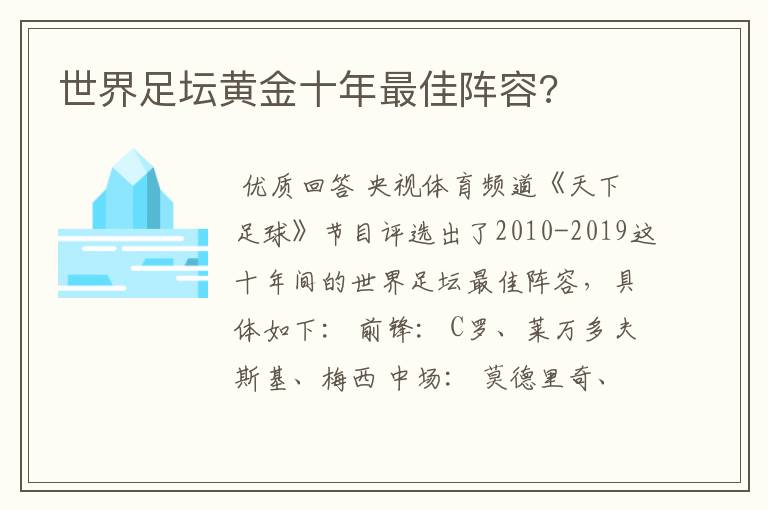 世界足坛黄金十年最佳阵容?

优质回答 央视体育频道《天下足球》节目评选出了2010-2019这十年间的世界足坛最佳阵容，具体如下： 前锋： C罗、莱万多夫斯基、梅西 中场： 莫德里奇、